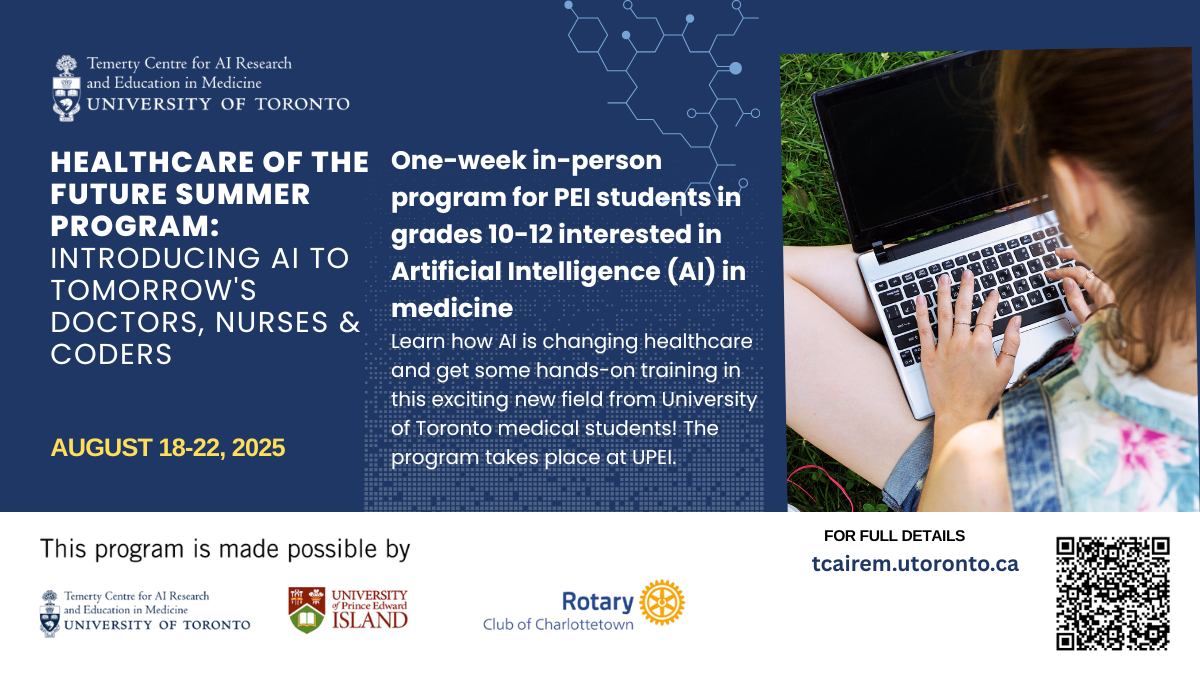 Temerty Centre for AI Research and Education in Medicine
UNIVERSITY OF TORONTO

HEALTHCARE OF THE FUTURE SUMMER PROGRAM: INTRODUCING AI TO TOMORROW'S DOCTORS, NURSES & CODERS

AUGUST 18-22, 2025

One-week in-person program for PEI students in grades 10-12 interested in Artificial Intelligence (AI) in medicine

Learn how AI is changing healthcare and get some hands-on training in this exciting new field from University of Toronto medical students! The program takes place at UPEI.

This program is made possible by

Temerty Centre for AI Research and Education in Medicine
UNIVERSITY OF TORONTO

UNIVERSITY of Prince Edward ISLAND

Rotary
Club of Charlottetown

FOR FULL DETAILS
tcairem.utoronto.ca